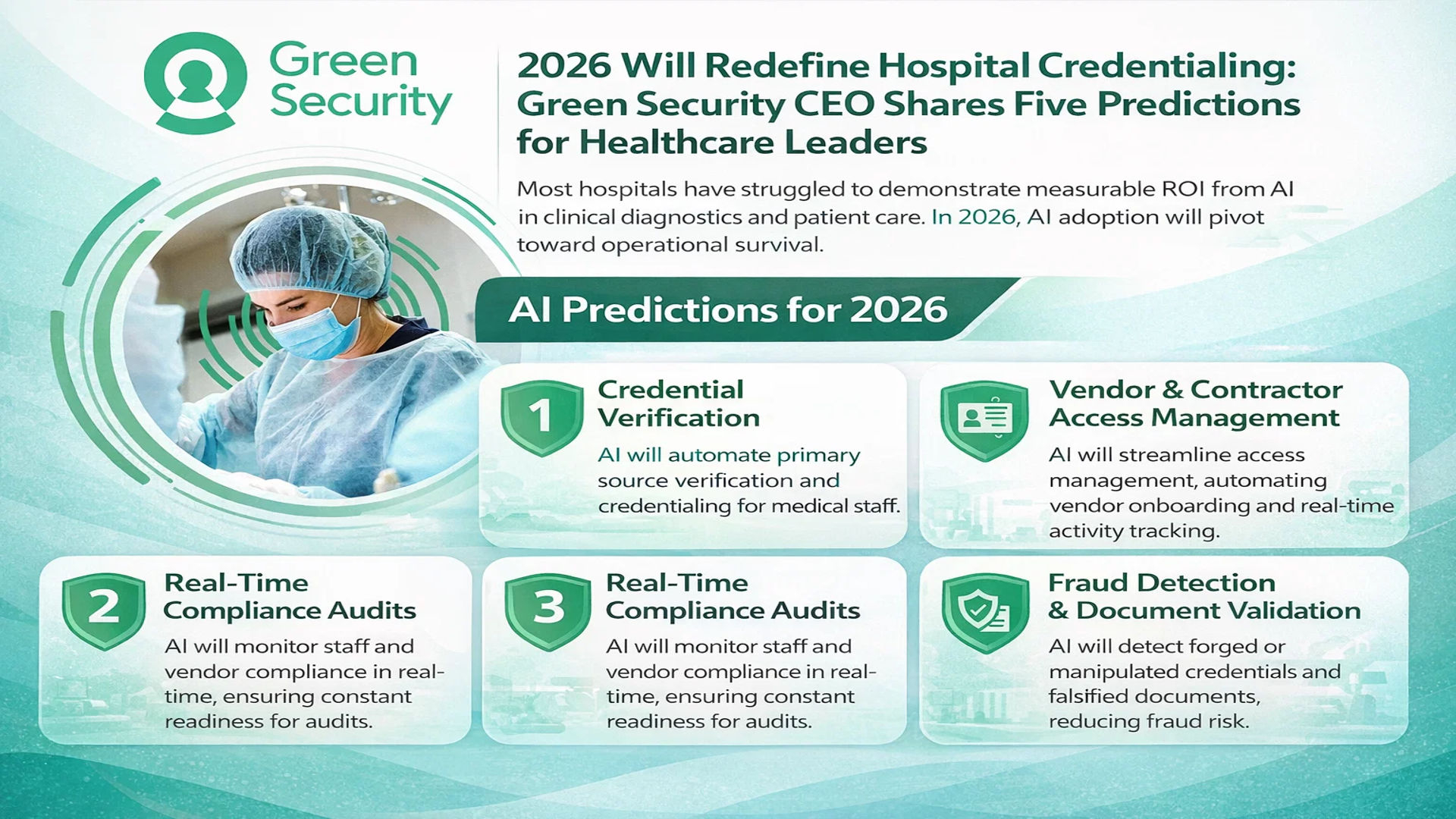 Green Security

2026 Will Redefine Hospital Credentialing: Green Security CEO Shares Five Predictions for Healthcare Leaders

Most hospitals have struggled to demonstrate measurable ROI from AI in clinical diagnostics and patient care. In 2026, AI adoption will pivot toward operational survival.

AI Predictions for 2026

1

Credential Verification

AI will automate primary source verification and credentialing for medical staff.

Vendor & Contractor Access Management

AI will streamline access management, automating vendor onboarding and real-time activity tracking.

2

Real-Time Compliance Audits

AI will monitor staff and vendor compliance in real-time, ensuring constant readiness for audits.

3

Real-Time Compliance Audits

AI will monitor staff and vendor compliance in real-time, ensuring constant readiness for audits.

Fraud Detection & Document Validation

AI will detect forged or manipulated credentials and falsified documents, reducing fraud risk.